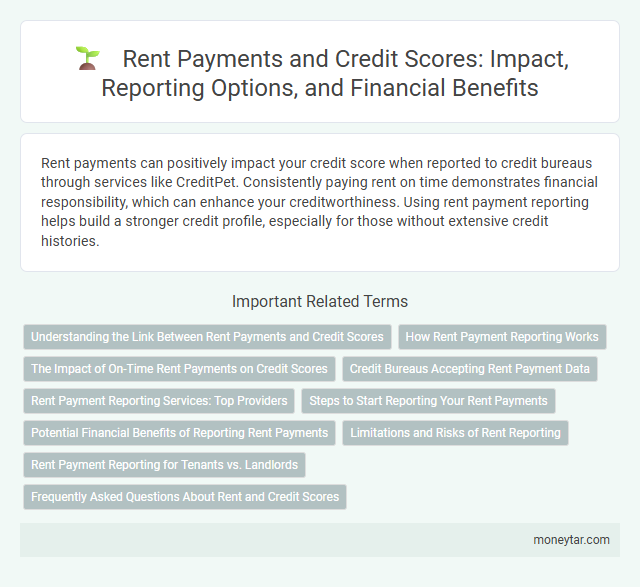 Rent Payments and Credit Scores: Impact, Reporting Options, and Financial Benefits

Rent payments can positively impact your credit score when reported to credit bureaus through services like CreditPet. Consistently paying rent on time demonstrates financial responsibility, which can enhance your creditworthiness. Using rent payment reporting helps build a stronger credit profile, especially for those without extensive credit histories.

Important Related Terms

Understanding the Link Between Rent Payments and Credit Scores

How Rent Payment Reporting Works

The Impact of On-Time Rent Payments on Credit Scores

Credit Bureaus Accepting Rent Payment Data

Rent Payment Reporting Services: Top Providers

Steps to Start Reporting Your Rent Payments

Potential Financial Benefits of Reporting Rent Payments

Limitations and Risks of Rent Reporting

Rent Payment Reporting for Tenants vs. Landlords

Frequently Asked Questions About Rent and Credit Scores

moneytar.com